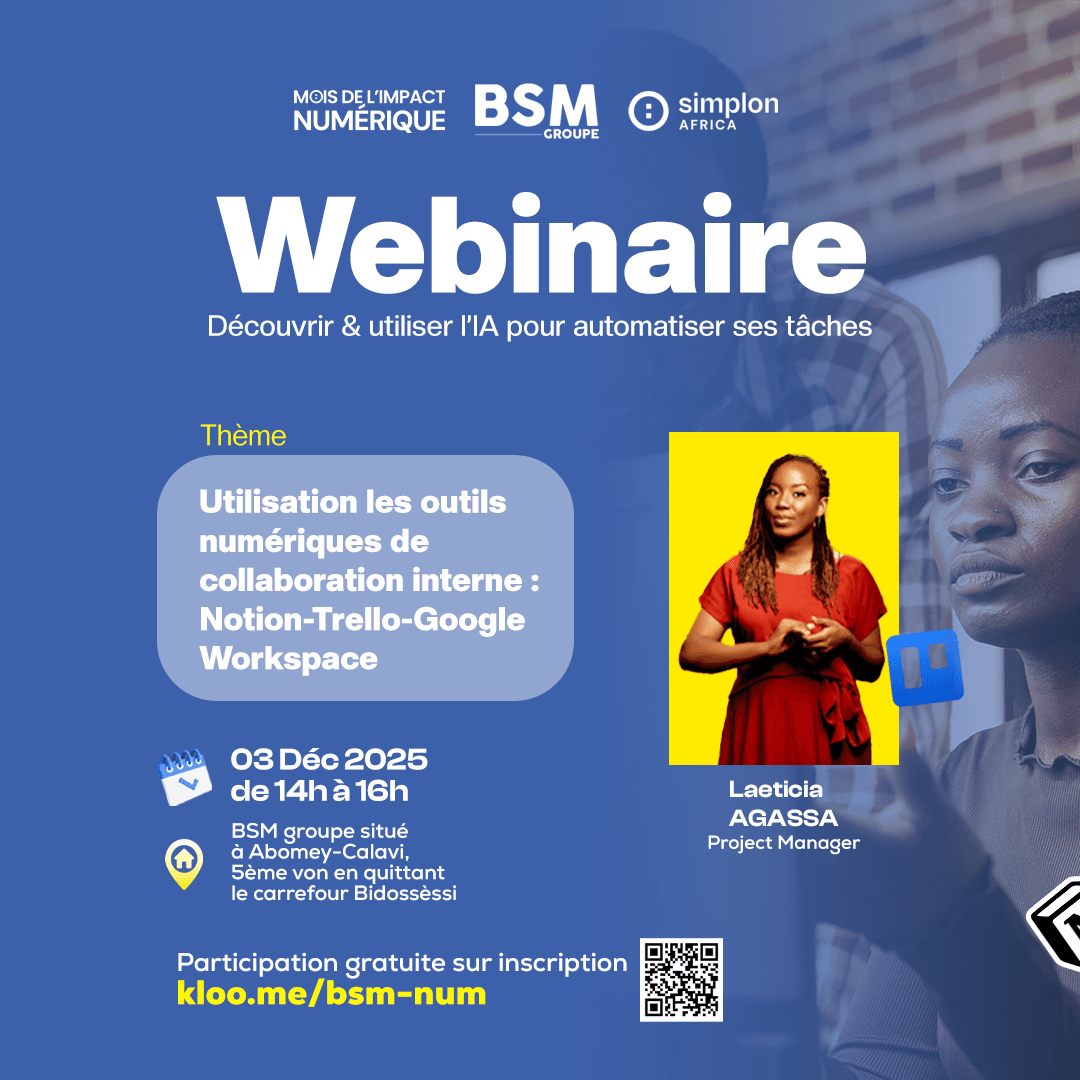 MOIS DE L'IMPACT NUMÉRIQUE

BSM GROUPE

simplon AFRICA

Webinaire

Découvrir & utiliser l'IA pour automatiser ses tâches

Thème

Utilisation les outils numériques de collaboration interne : Notion-Trello-Google Workspace

03 Déc 2025
de 14h à 16h

BSM groupe situé
à Abomey-Calavi,
5ème von en quittant
le carrefour Bidossèssi

Laeticia
AGASSA
Project Manager

Participation gratuite sur inscription
kloo.me/bsm-num